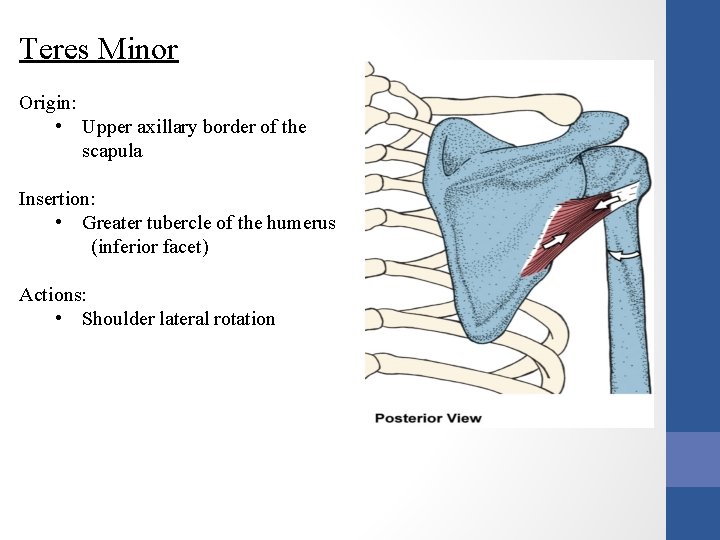 Teres Minor

Origin:
• Upper axillary border of the scapula

Insertion:
• Greater tubercle of the humerus (inferior facet)

Actions:
• Shoulder lateral rotation

Posterior View